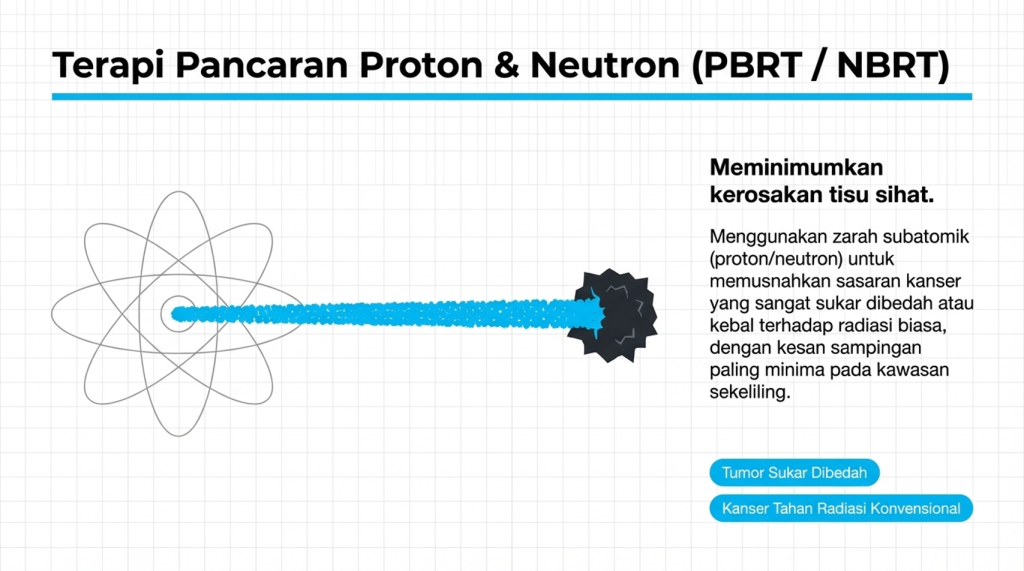 Terapi Pancaran Proton & Neutron (PBRT / NBRT)

Meminimumkan kerosakan tisu sihat.

Menggunakan zarah subatomik (proton/neutron) untuk memusnahkan sasaran kanser yang sangat sukar dibedah atau kebal terhadap radiasi biasa, dengan kesan sampingan paling minima pada kawasan sekeliling.

Tumor Sukar Dibedah

Kanser Tahan Radiasi Konvensional